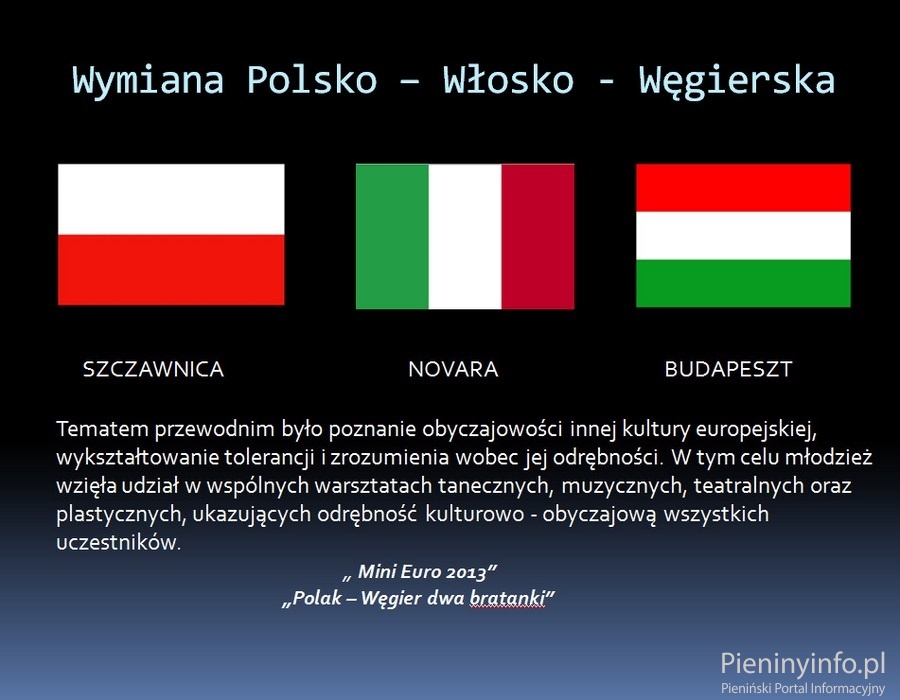 Wymiana Polsko – Włosko - Węgierska

SZCZAWNICA

NOVARA

BUDAPESZT

Tematem przewodnim było poznanie obyczajowości innej kultury europejskiej, wykształtowanie tolerancji i zrozumienia wobec jej odrębności. W tym celu młodzież wzięła udział w wspólnych warsztatach tanecznych, muzycznych, teatralnych oraz plastycznych, ukazujących odrębność kulturowo - obyczajową wszystkich uczestników.

„ Mini Euro 2013”
„Polak – Węgier dwa bratanki”

Pieninyinfo.pl
Pieniński Portal Informacyjny